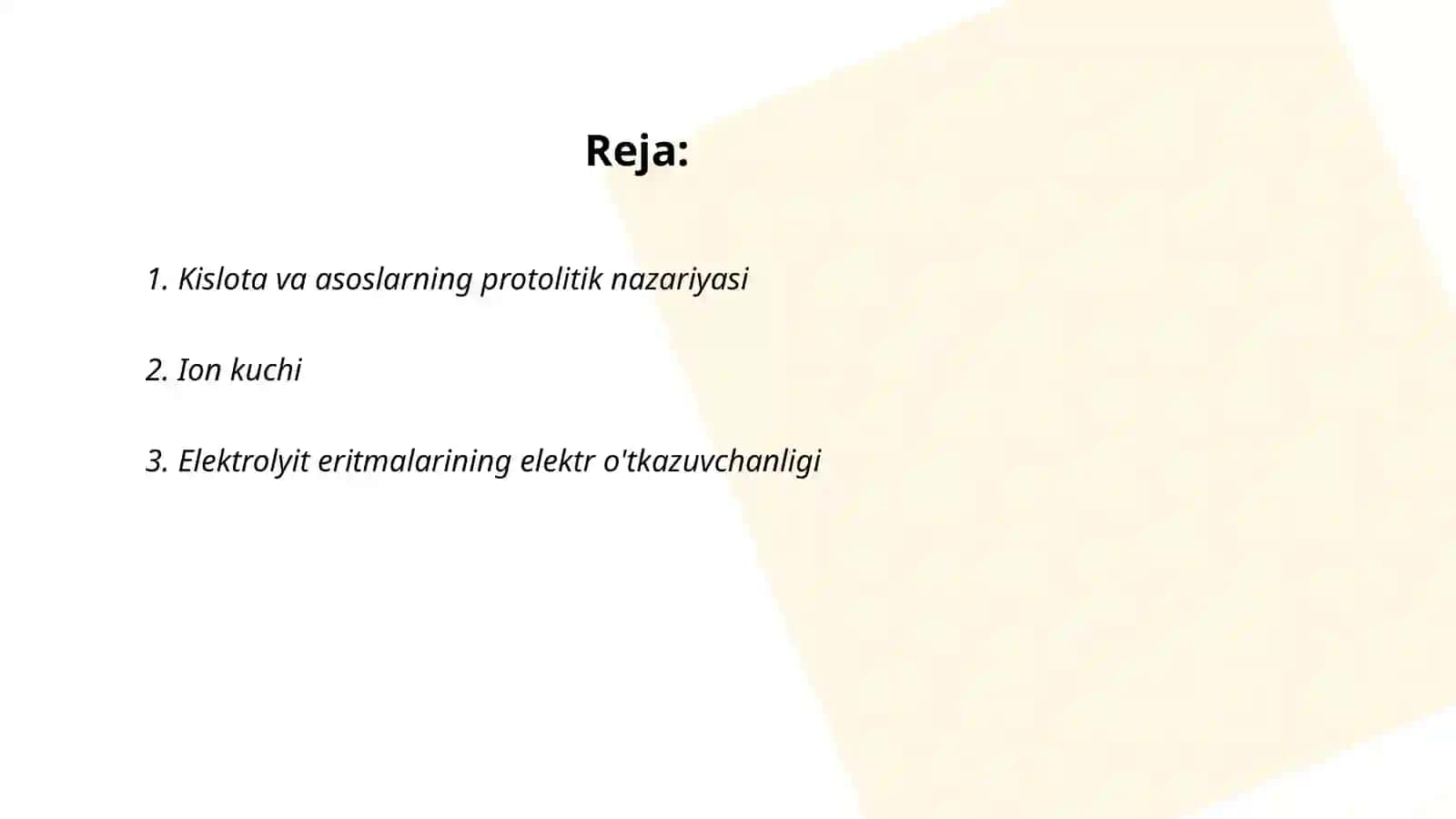 Reja:

1. Kislota va asoslarning protolitik nazariyasi

2. Ion kuchi

3. Elektrolyit eritmalarining elektr o'tkazuvchanligi